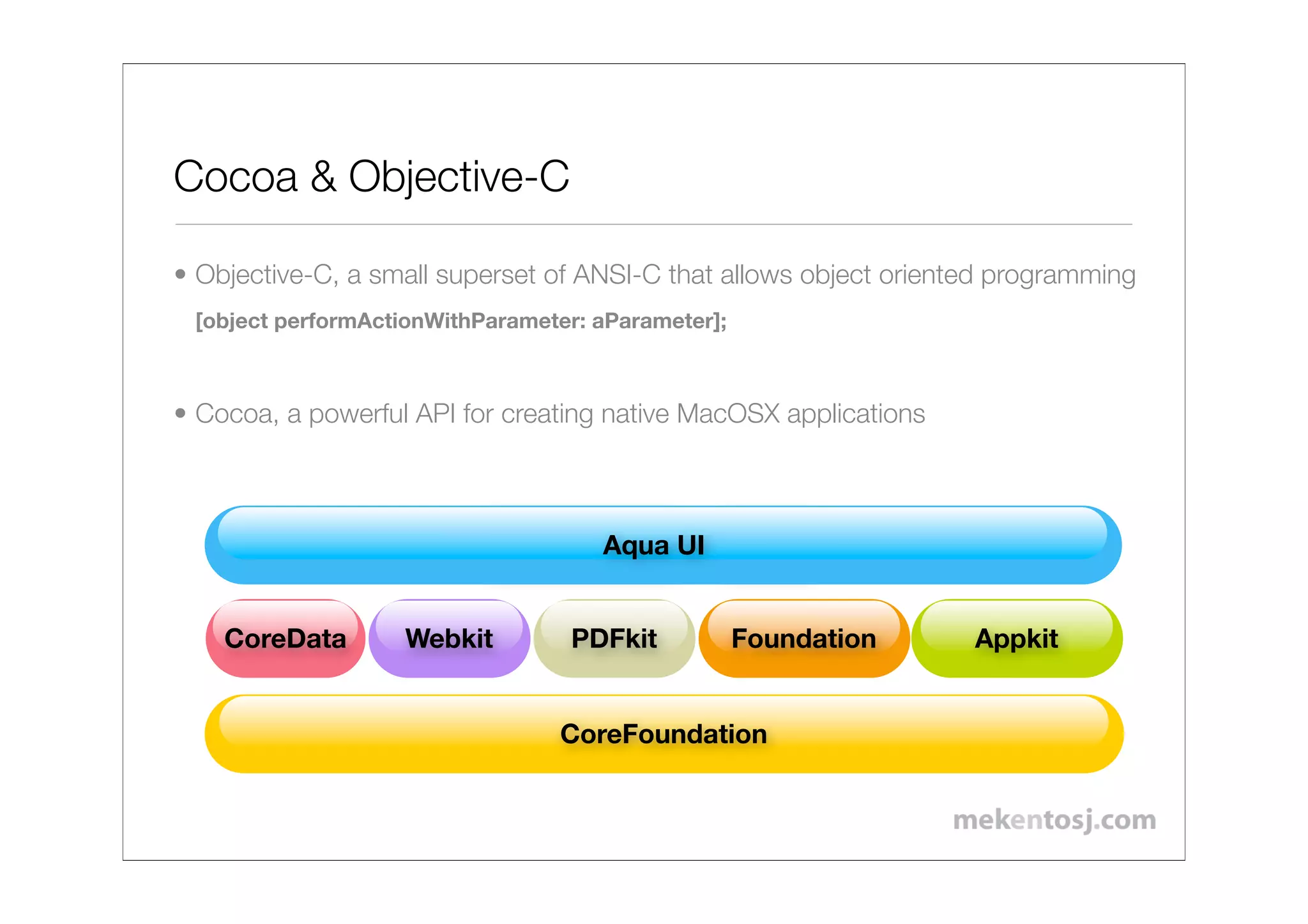 Cocoa & Objective-C

• Objective-C, a small superset of ANSI-C that allows object oriented programming

[object performActionWithParameter: aParameter];

• Cocoa, a powerful API for creating native MacOSX applications

Aqua UI

CoreData

Webkit

PDFkit

Foundation

Appkit

CoreFoundation

mekentosj.com